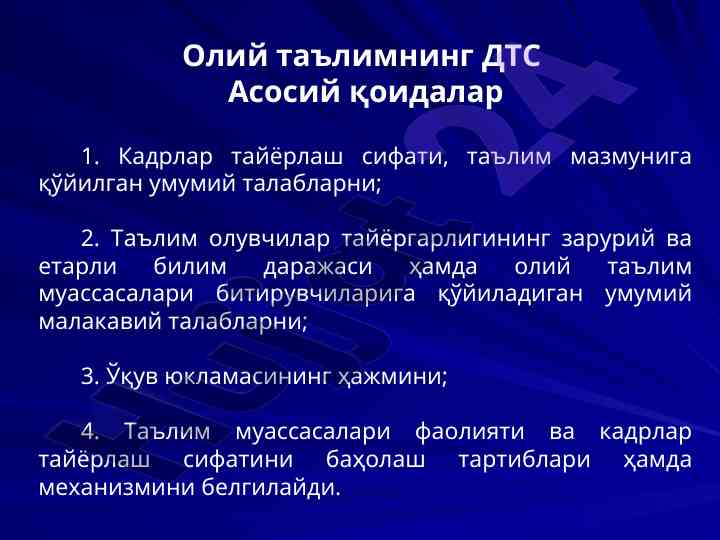 Олий таълимнинг ДТС
Асосий қоидалар

1. Кадрлар тайёрлаш сифати, таълим мазмунига қўйилган умумий талабларни;

2. Таълим олувчилар тайёргарлигининг зарурий ва етарли билим даражаси ҳамда олий таълим муассасалари битирувчиларига қўйиладиган умумий малакавий талабларни;

3. Ўқув юкламасининг ҳажмини;

4. Таълим муассасалари фаолияти ва кадрлар тайёрлаш сифатини баҳолаш тартиблари ҳамда механизмини белгилайди.